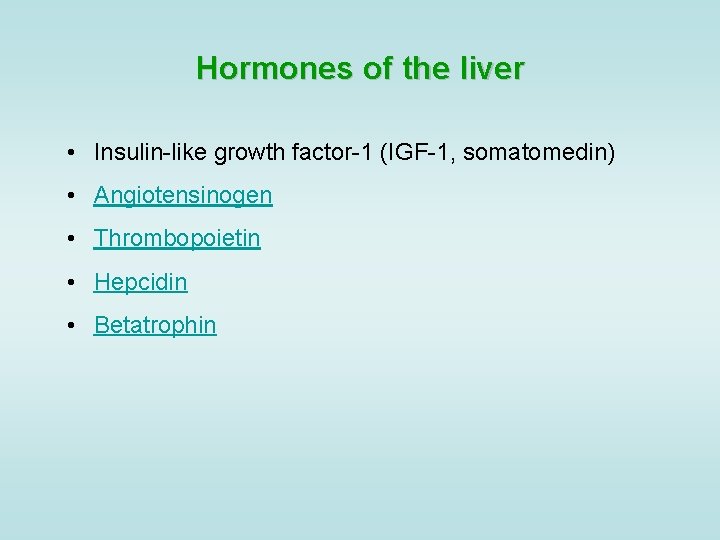 Hormones of the liver

• Insulin-like growth factor-1 (IGF-1, somatomedin)
• Angiotensinogen
• Thrombopoietin
• Hepcidin
• Betatrophin